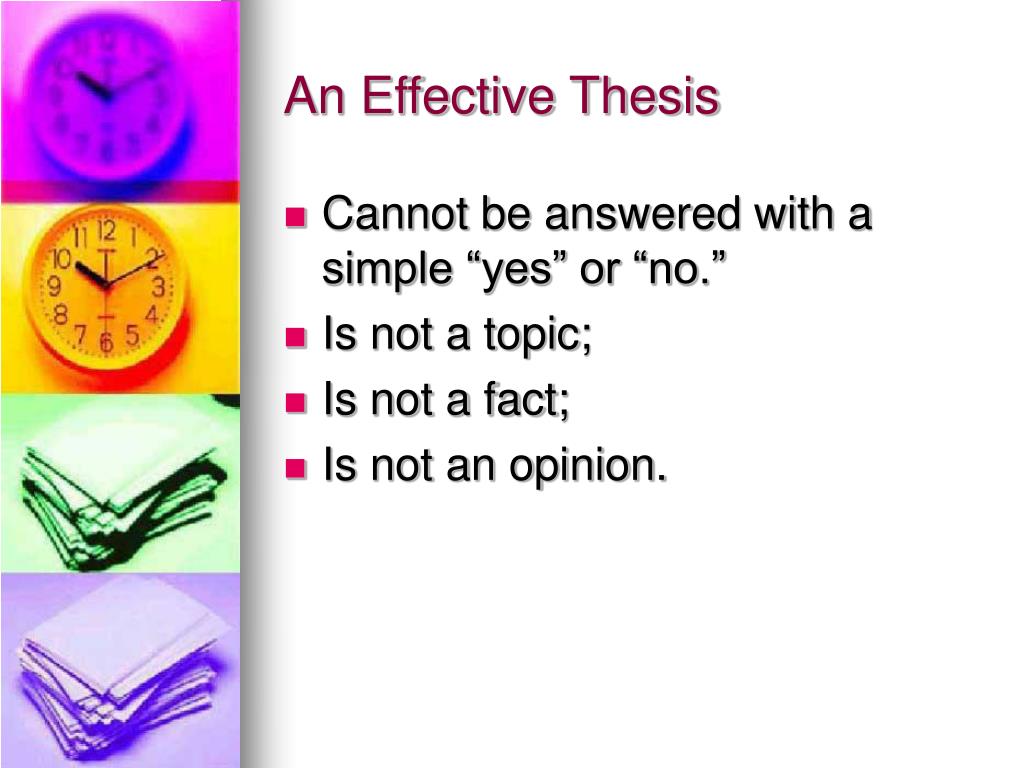 An Effective Thesis

- Cannot be answered with a simple “yes” or “no.”
- Is not a topic;
- Is not a fact;
- Is not an opinion.